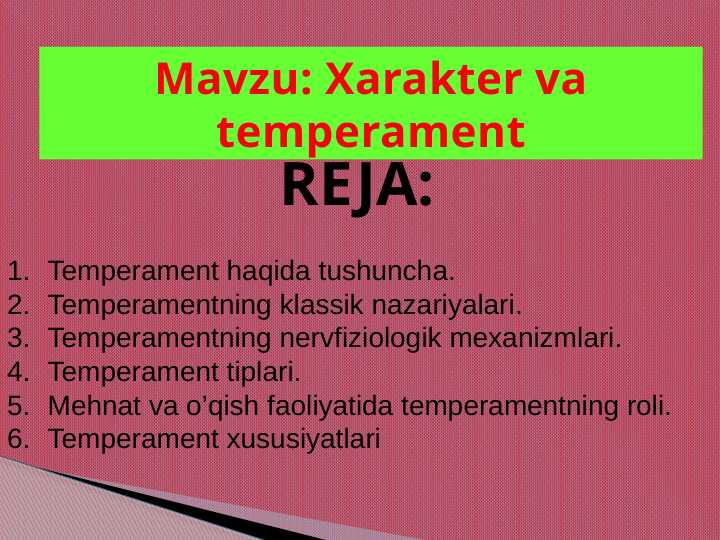 Mavzu: Xarakter va temperament

REJA:

1. Temperament haqida tushuncha.
2. Temperamentning klassik nazariyalari.
3. Temperamentning nervfiziologik mexanizmlari.
4. Temperament tiplari.
5. Mehnat va o’qish faoliyatida temperamentning roli.
6. Temperament xususiyatlari